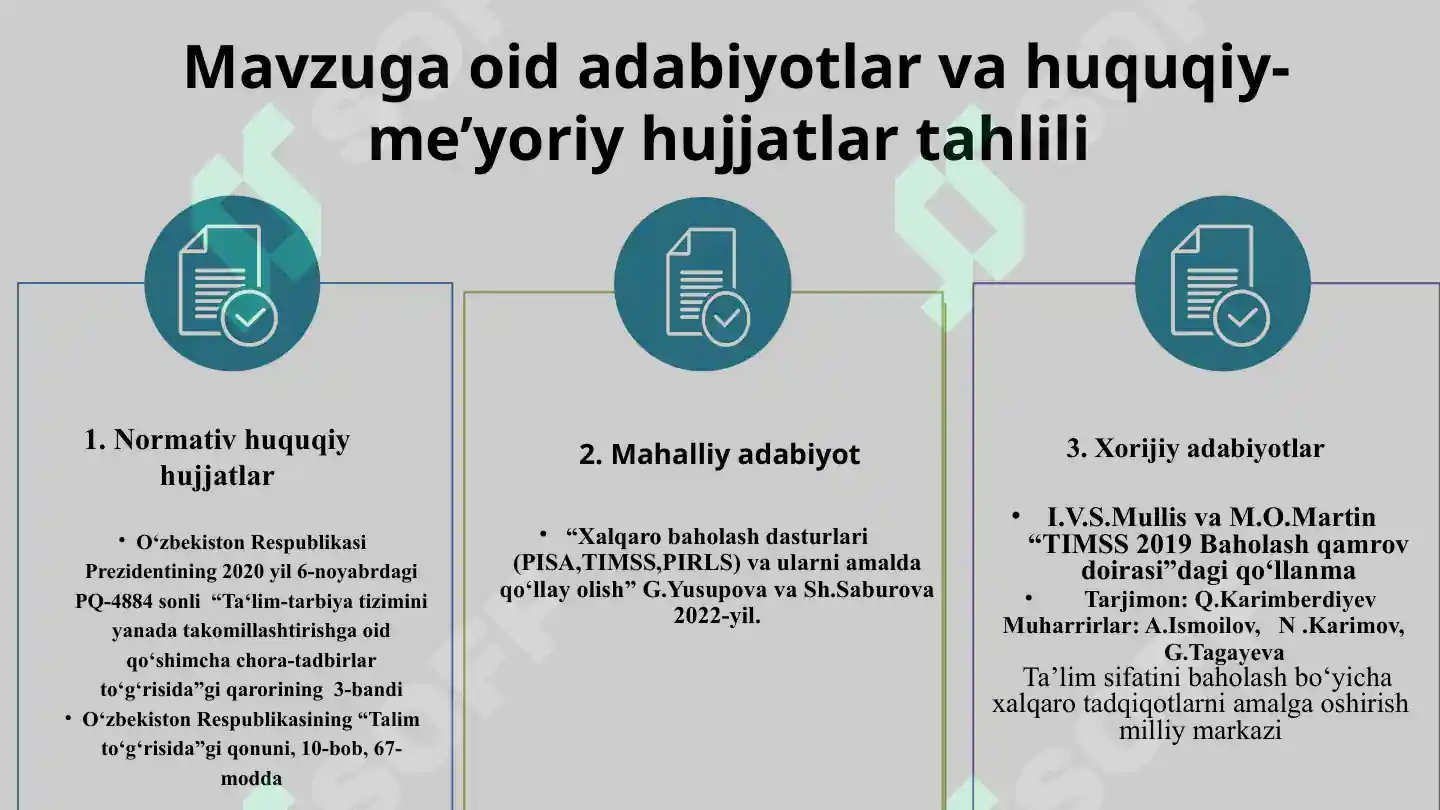 Mavzuga oid adabiyotlar va huquqiy-me’yoriy hujjatlar tahlili

1. Normativ huquqiy hujjatlar

• O‘zbekiston Respublikasi Prezidentining 2020 yil 6-noyabrdagi PQ-4884 sonli “Ta‘lim-tarbiya tizimini yanada takomillashtirishga oid qo‘shimcha chora-tadbirlar to‘g‘risida”gi qarorining 3-bandi
• O‘zbekiston Respublikasining “Talim to‘g‘risida”gi qonuni, 10-bob, 67-modda

2. Mahalliy adabiyot

• “Xalqaro baholash dasturlari (PISA,TIMSS,PIRLS) va ularni amalda qo‘llay olish” G.Yusupova va Sh.Saburova 2022-yil.

3. Xorijiy adabiyotlar

• I.V.S.Mullis va M.O.Martin “TIMSS 2019 Baholash qamrov doirasi”dagi qo‘llanma
• Tarjimon: Q.Karimberdiyev Muharrirlar: A.Ismoilov, N .Karimov, G.Tagayeva
Ta’lim sifatini baholash bo‘yicha xalqaro tadqiqotlarni amalga oshirish milliy markazi